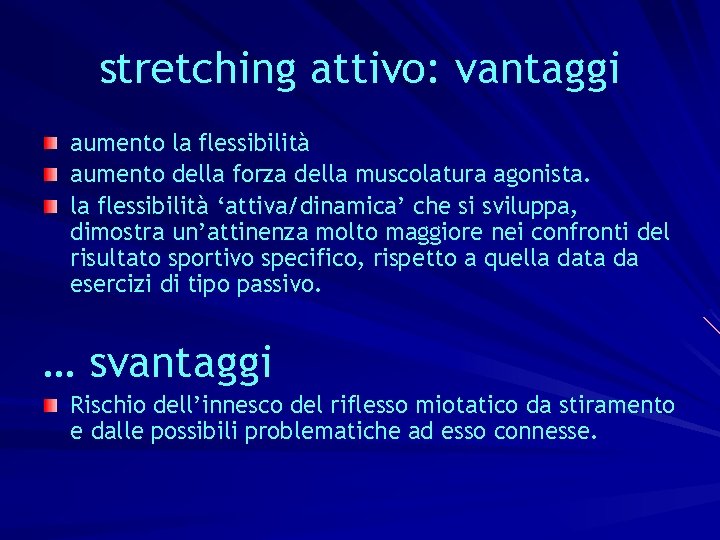 stretching attivo: vantaggi

aumento la flessibilità

aumento della forza della muscolatura agonista.

la flessibilità ‘attiva/dinamica’ che si sviluppa, dimostra un’attinenza molto maggiore nei confronti del risultato sportivo specifico, rispetto a quella data da esercizi di tipo passivo.

… svantaggi

Rischio dell’innesco del riflesso miotatico da stiramento e dalle possibili problematiche ad esso connesse.